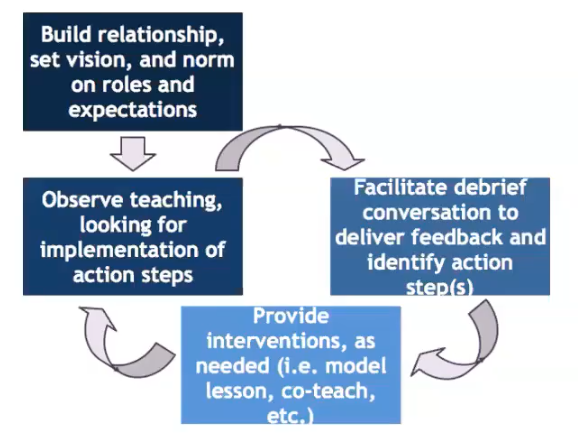 Build relationship, set vision, and norm on roles and expectations

Observe teaching, looking for implementation of action steps

Facilitate debrief conversation to deliver feedback and identify action step(s)

Provide interventions, as needed (i.e. model lesson, co-teach, etc.)